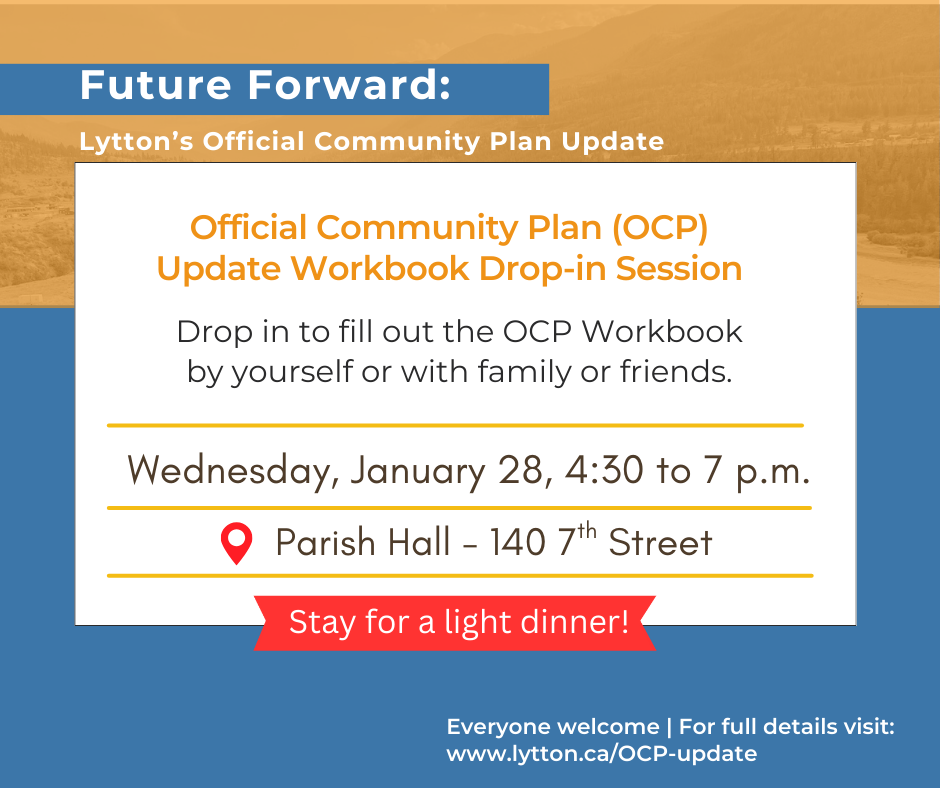 Future Forward:

Lytton's Official Community Plan Update

Official Community Plan (OCP) Update Workbook Drop-in Session

Drop in to fill out the OCP Workbook by yourself or with family or friends.

Wednesday, January 28, 4:30 to 7 p.m.

Parish Hall – 140 7$^{th}$ Street

Stay for a light dinner!

Everyone welcome | For full details visit: www.lytton.ca/OCP-update